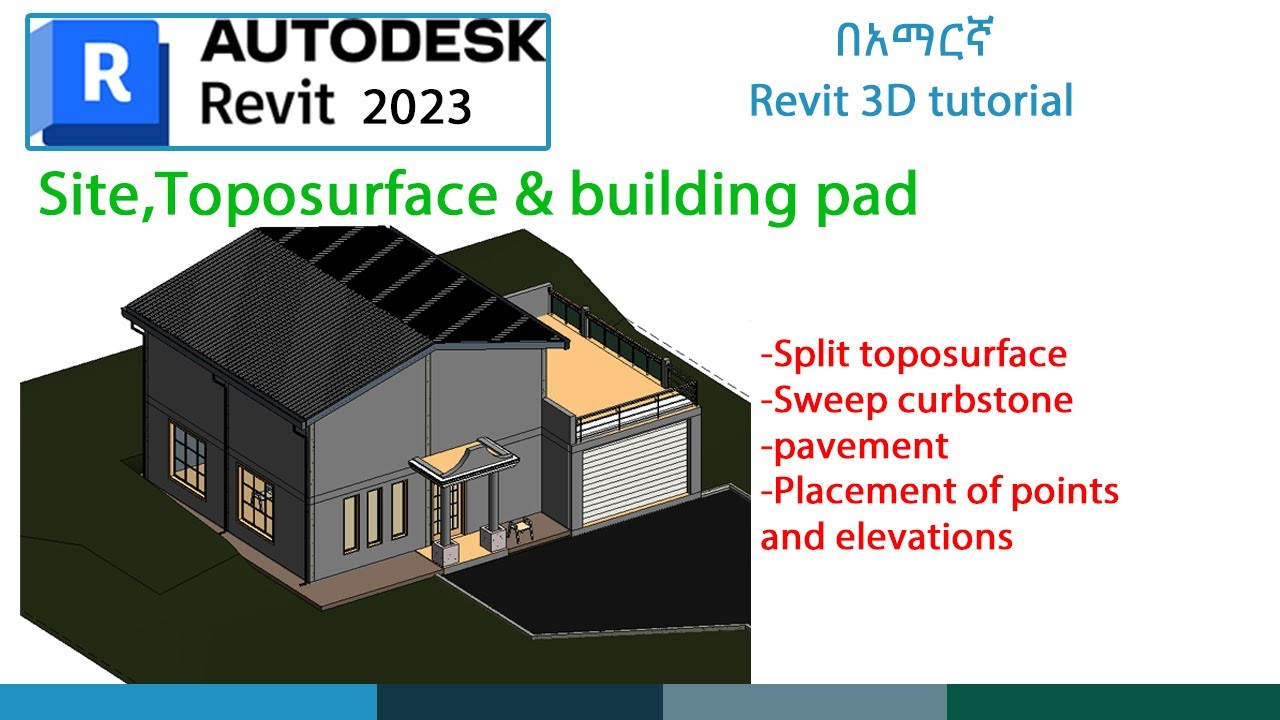 R AUTODESK Revit 2023

በአማርኛ
Revit 3D tutorial

Site,Toposurface & building pad

-Split toposurface
-Sweep curbstone
-pavement
-Placement of points and elevations